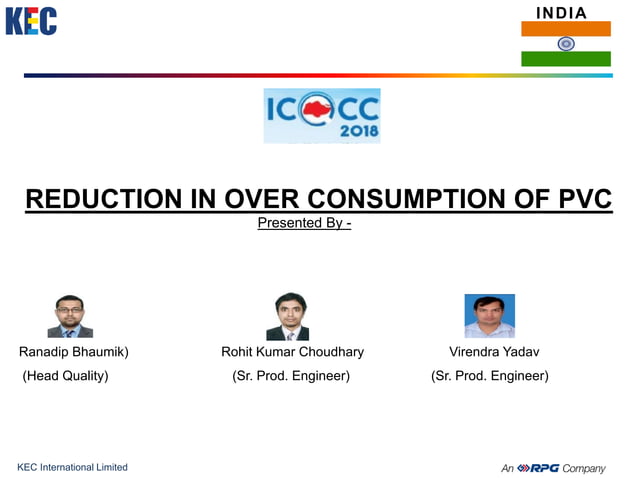 KEC

INDIA

ICQCC 2018

REDUCTION IN OVER CONSUMPTION OF PVC

Presented By -

Ranadip Bhaumik)
(Head Quality)

Rohit Kumar Choudhary
(Sr. Prod. Engineer)

Virendra Yadav
(Sr. Prod. Engineer)

KEC International Limited

An RPG Company